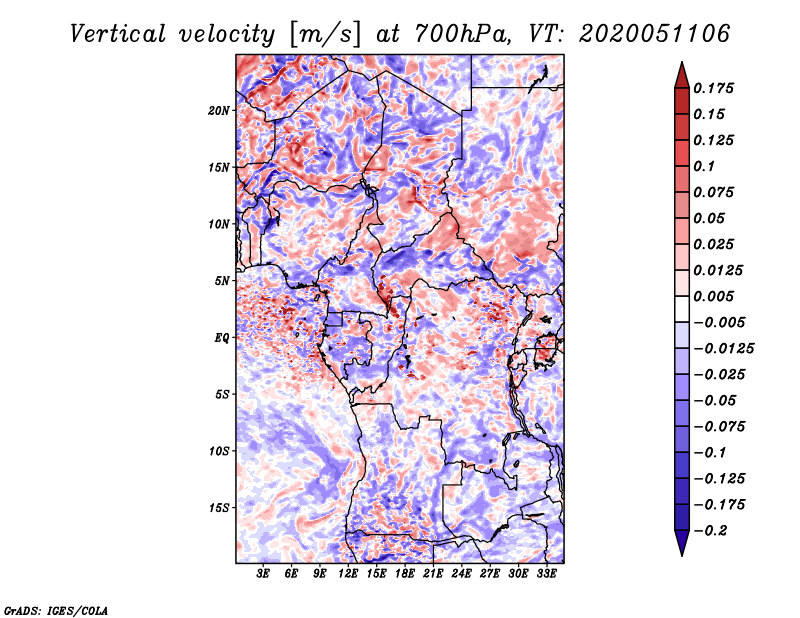 Vertical velocity [m/s] at 700hPa, VT: 2020051106

20N
15N
10N
5N
EQ
5S
10S
15S

3E 6E 9E 12E 15E 18E 21E 24E 27E 30E 33E

0.175
0.15
0.125
0.1
0.075
0.05
0.025
0.0125
0.005
−0.005
−0.0125
−0.025
−0.05
−0.075
−0.1
−0.125
−0.175
−0.2

GrADS: IGES/COLA